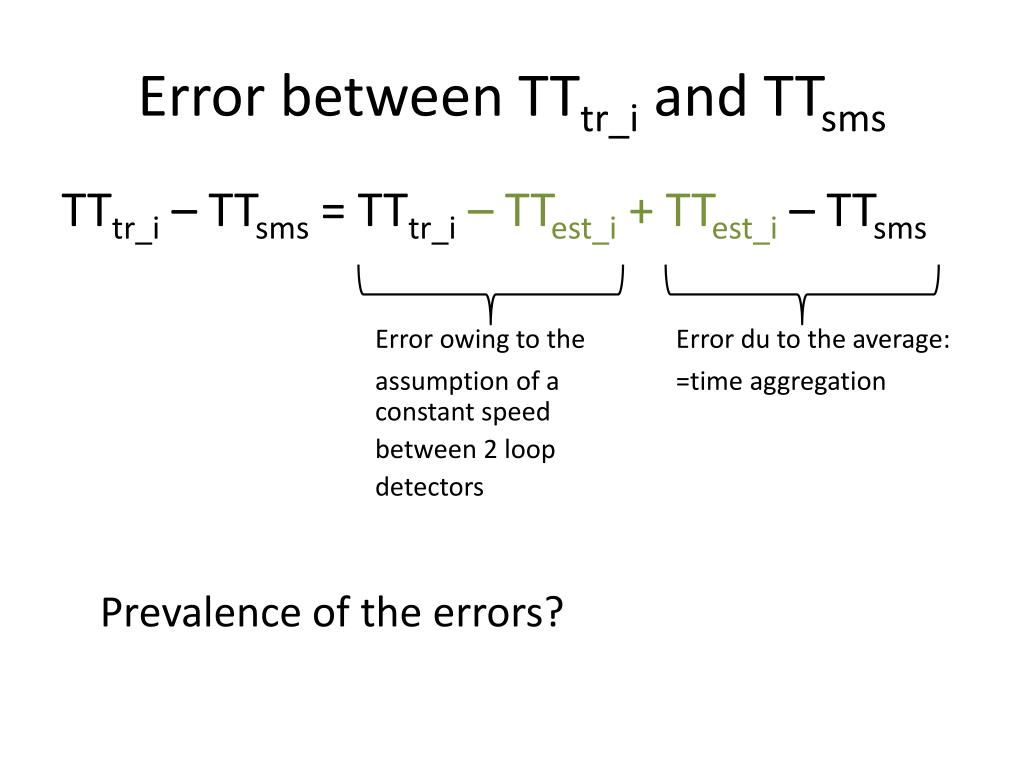 Error between $TT_{tr\_i}$ and $TT_{sms}$

$TT_{tr\_i} – TT_{sms} = TT_{tr\_i} – TT_{est\_i} + TT_{est\_i} – TT_{sms}$

Error owing to the assumption of a constant speed between 2 loop detectors

Error du to the average: =time aggregation

Prevalence of the errors?